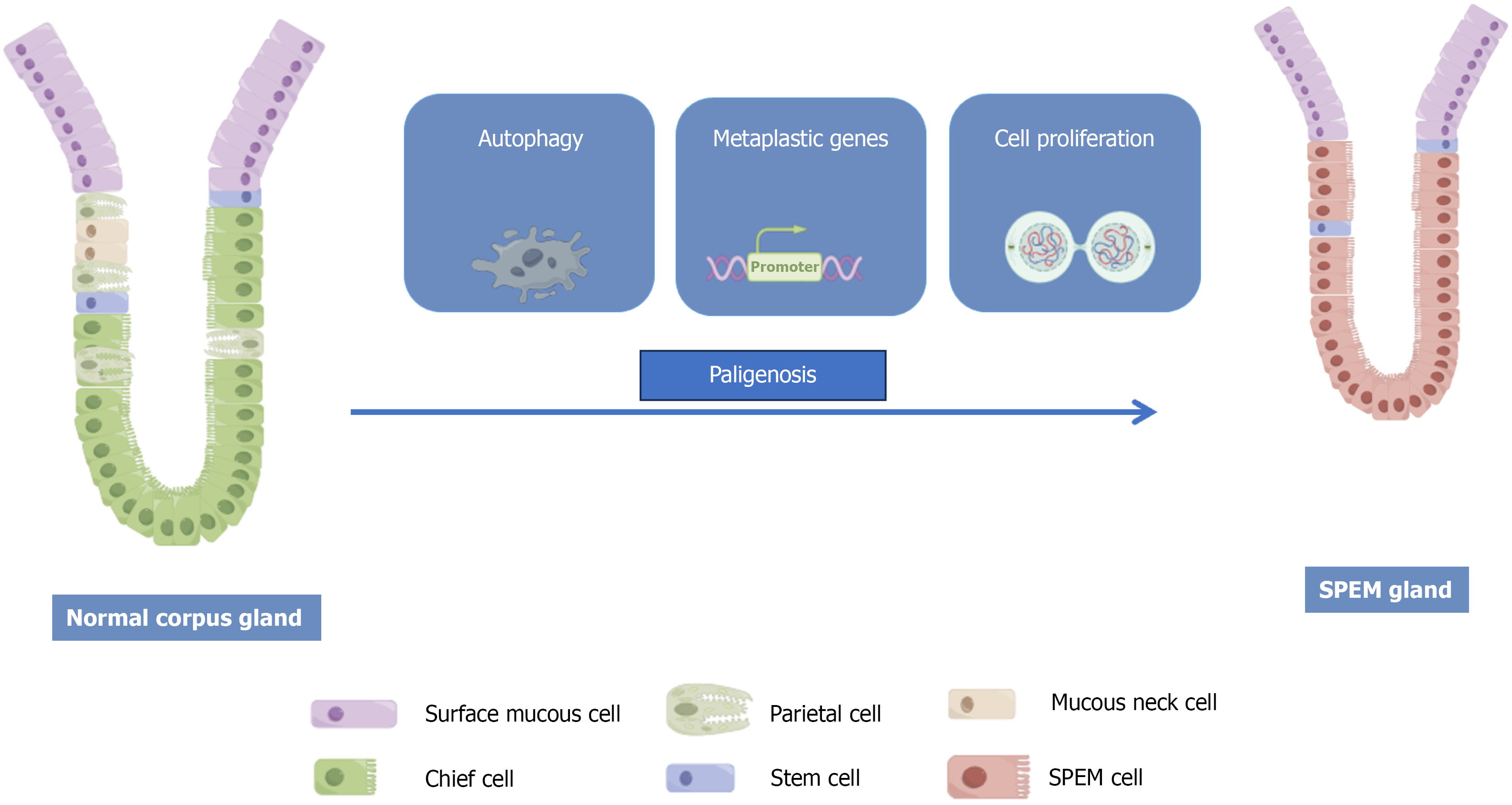 Autophagy

Metaplastic genes

Promoter

Cell proliferation

Paligenosis

Normal corpus gland

SPEM gland

Surface mucous cell

Parietal cell

Mucous neck cell

Chief cell

Stem cell

SPEM cell